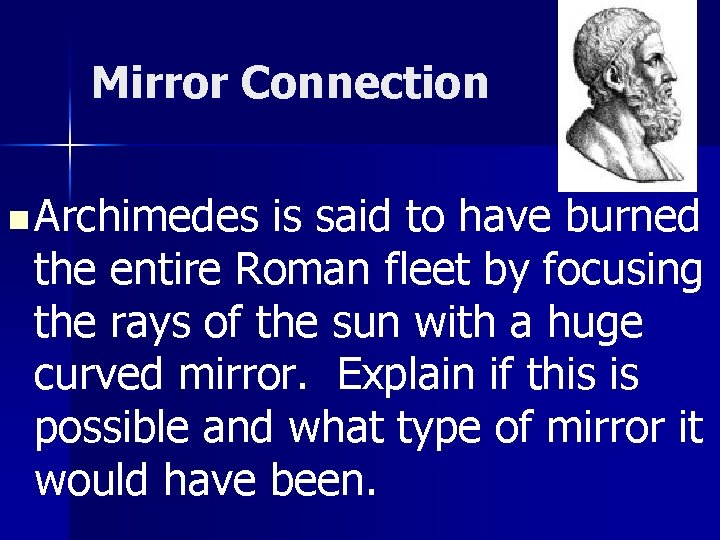 Mirror Connection

Archimedes is said to have burned the entire Roman fleet by focusing the rays of the sun with a huge curved mirror.  Explain if this is possible and what type of mirror it would have been.